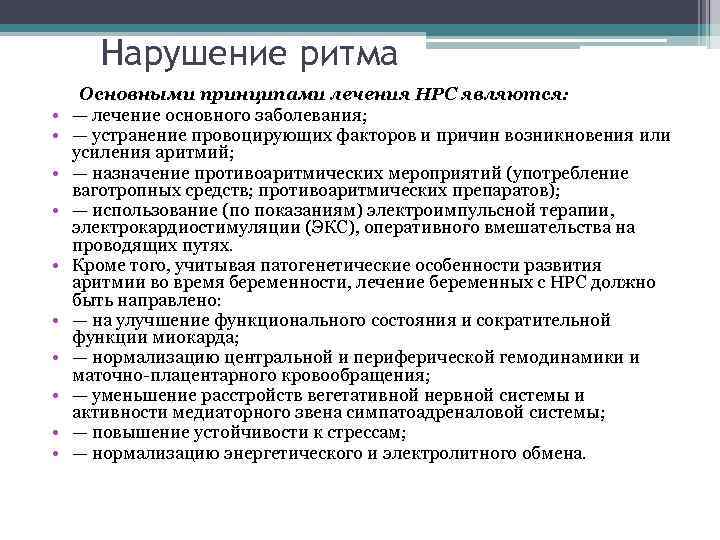 Нарушение ритма

Основными принципами лечения НРС являются:

• — лечение основного заболевания;
• — устранение провоцирующих факторов и причин возникновения или усиления аритмий;
• — назначение противоаритмических мероприятий (употребление ваготропных средств; противоаритмических препаратов);
• — использование (по показаниям) электроимпульсной терапии, электрокардиостимуляции (ЭКС), оперативного вмешательства на проводящих путях.
• Кроме того, учитывая патогенетические особенности развития аритмии во время беременности, лечение беременных с НРС должно быть направлено:
• — на улучшение функционального состояния и сократительной функции миокарда;
• — нормализацию центральной и периферической гемодинамики и маточно-плацентарного кровообращения;
• — уменьшение расстройств вегетативной нервной системы и активности медиаторного звена симпатоадреналовой системы;
• — повышение устойчивости к стрессам;
• — нормализацию энергетического и электролитного обмена.